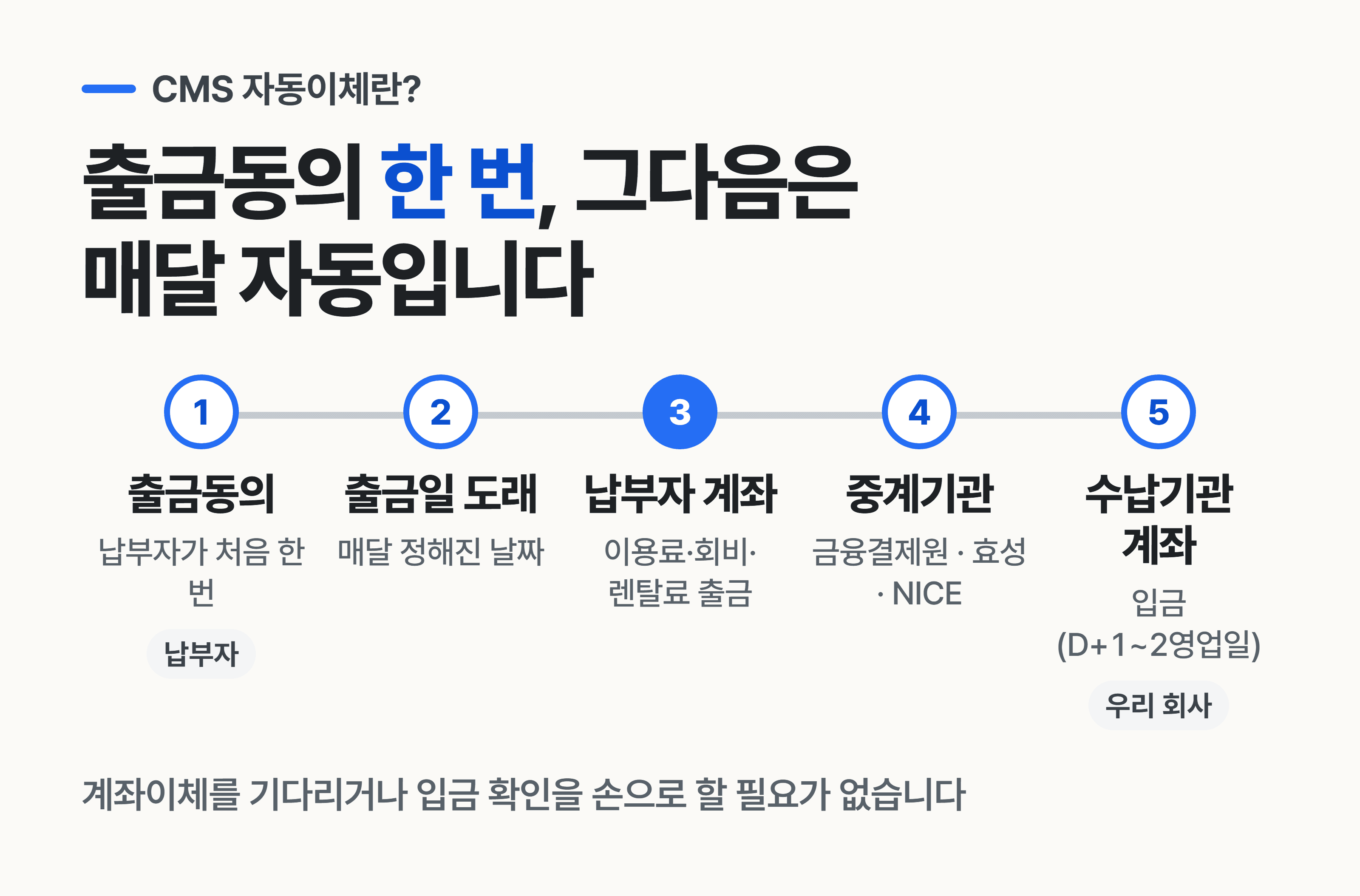 CMS 자동이체란?

출금동의 한 번, 그다음은 매달 자동입니다

1
출금동의
납부자가 처음 한 번
납부자

2
출금일 도래
매달 정해진 날짜

3
납부자 계좌
이용료·회비·렌탈료 출금

4
중계기관
금융결제원 · 효성 · NICE

5
수납기관 계좌
입금 (D+1~2영업일)
우리 회사

계좌이체를 기다리거나 입금 확인을 손으로 할 필요가 없습니다